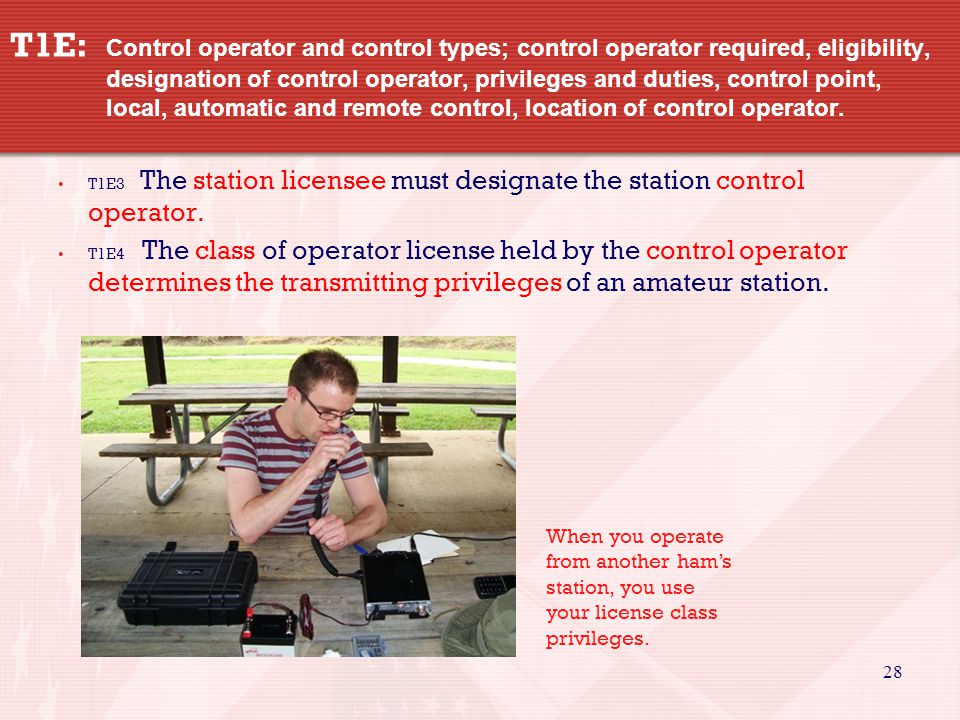 T1E: Control operator and control types; control operator required, eligibility, designation of control operator, privileges and duties, control point, local, automatic and remote control, location of control operator.

• T1E3 The station licensee must designate the station control operator.

• T1E4 The class of operator license held by the control operator determines the transmitting privileges of an amateur station.

When you operate from another ham's station, you use your license class privileges.

28